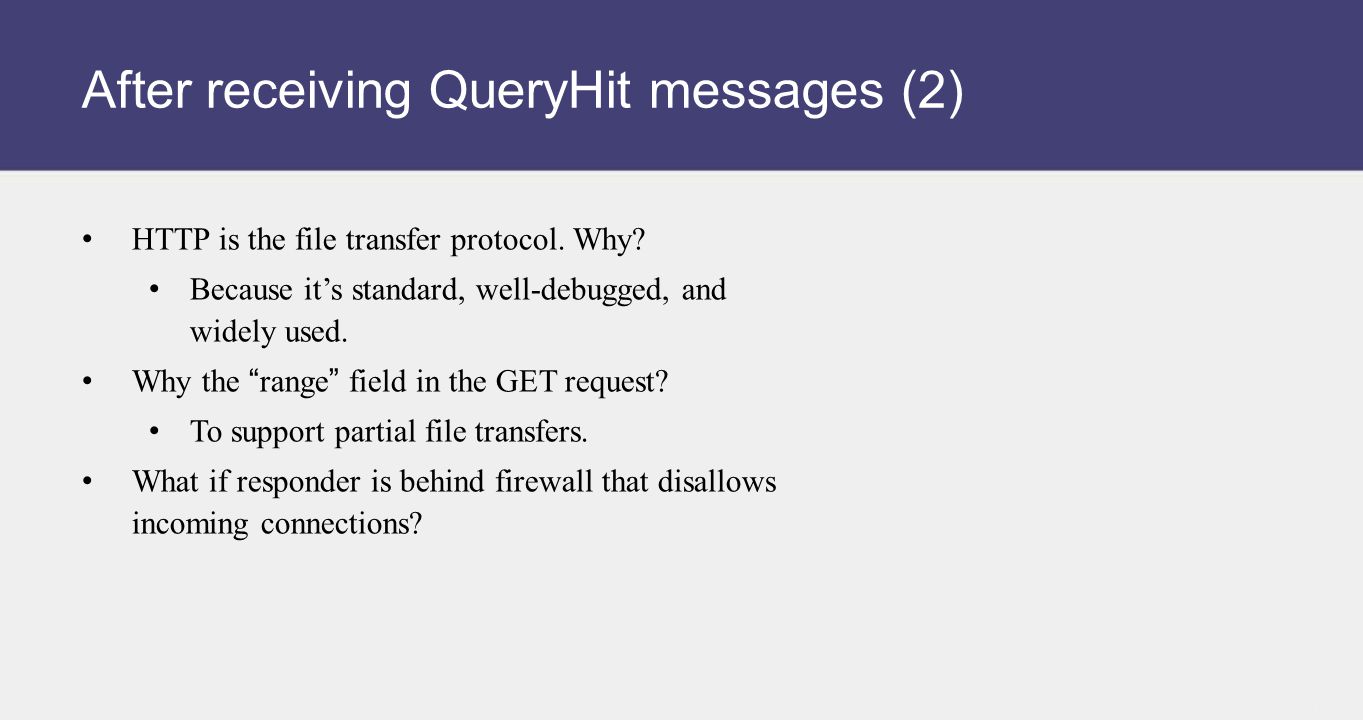 After receiving QueryHit messages (2)

• HTTP is the file transfer protocol. Why?
 • Because it’s standard, well-debugged, and widely used.
• Why the “range” field in the GET request?
 • To support partial file transfers.
• What if responder is behind firewall that disallows incoming connections?